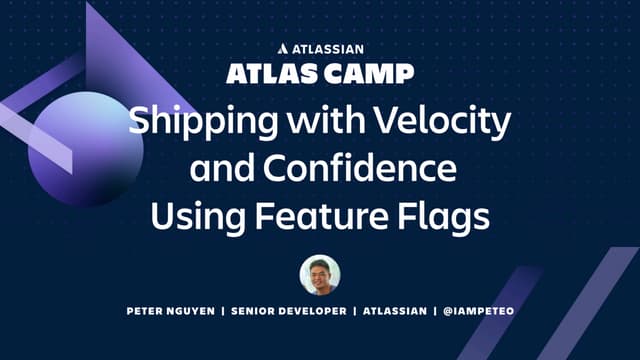 ATLASSIAN
ATLAS CAMP

Shipping with Velocity and Confidence Using Feature Flags

PETER NGUYEN | SENIOR DEVELOPER | ATLASSIAN | @IAMPETEO